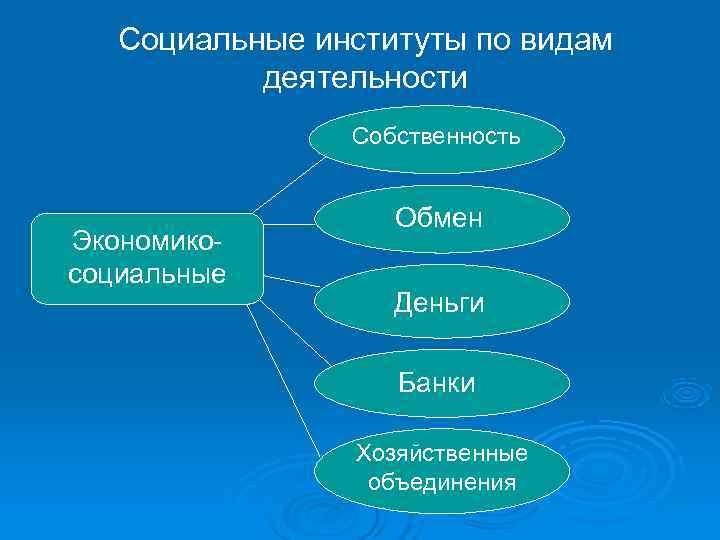 Социальные институты по видам деятельности

Экономико-социальные

Собственность

Обмен

Деньги

Банки

Хозяйственные объединения